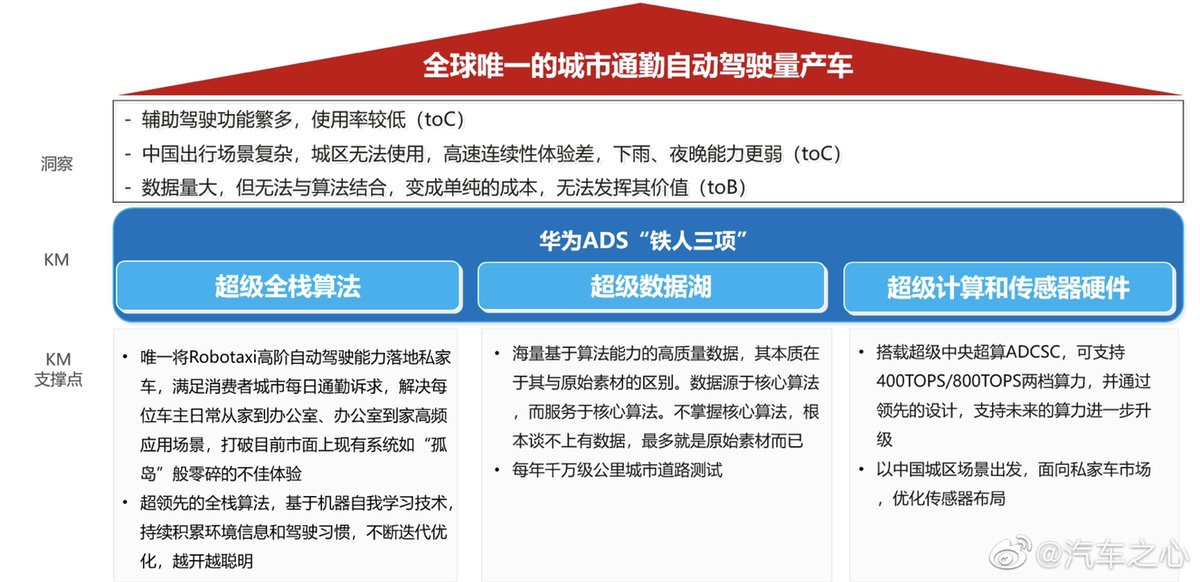 全球唯一的城市通勤自动驾驶量产车

洞察

- 辅助驾驶功能繁多，使用率较低（toC）
- 中国出行场景复杂，城区无法使用，高速连续性体验差，下雨、夜晚能力更弱（toC）
- 数据量大，但无法与算法结合，变成单纯的成本，无法发挥其价值（toB）

KM

华为ADS“铁人三项”

超级全栈算法

超级数据湖

超级计算和传感器硬件

KM
支撑点

• 唯一将Robotaxi高阶自动驾驶能力落地私家车，满足消费者城市每日通勤诉求，解决每位车主日常从家到办公室、办公室到家高频应用场景，打破目前市面上现有系统如“孤岛”般零碎的不佳体验
• 超领先的全栈算法，基于机器自我学习技术，持续积累环境信息和驾驶习惯，不断迭代优化，越开越聪明

• 海量基于算法能力的高质量数据，其本质在于其与原始素材的区别。数据源于核心算法，而服务于核心算法。不掌握核心算法，根本谈不上有数据，最多就是原始素材而已
• 每年千万级公里城市道路测试

• 搭载超级中央超算ADCSC，可支持400TOPS/800TOPS两档算力，并通过领先的设计，支持未来的算力进一步升级
• 以中国城区场景出发，面向私家车市场，优化传感器布局

@汽车之心